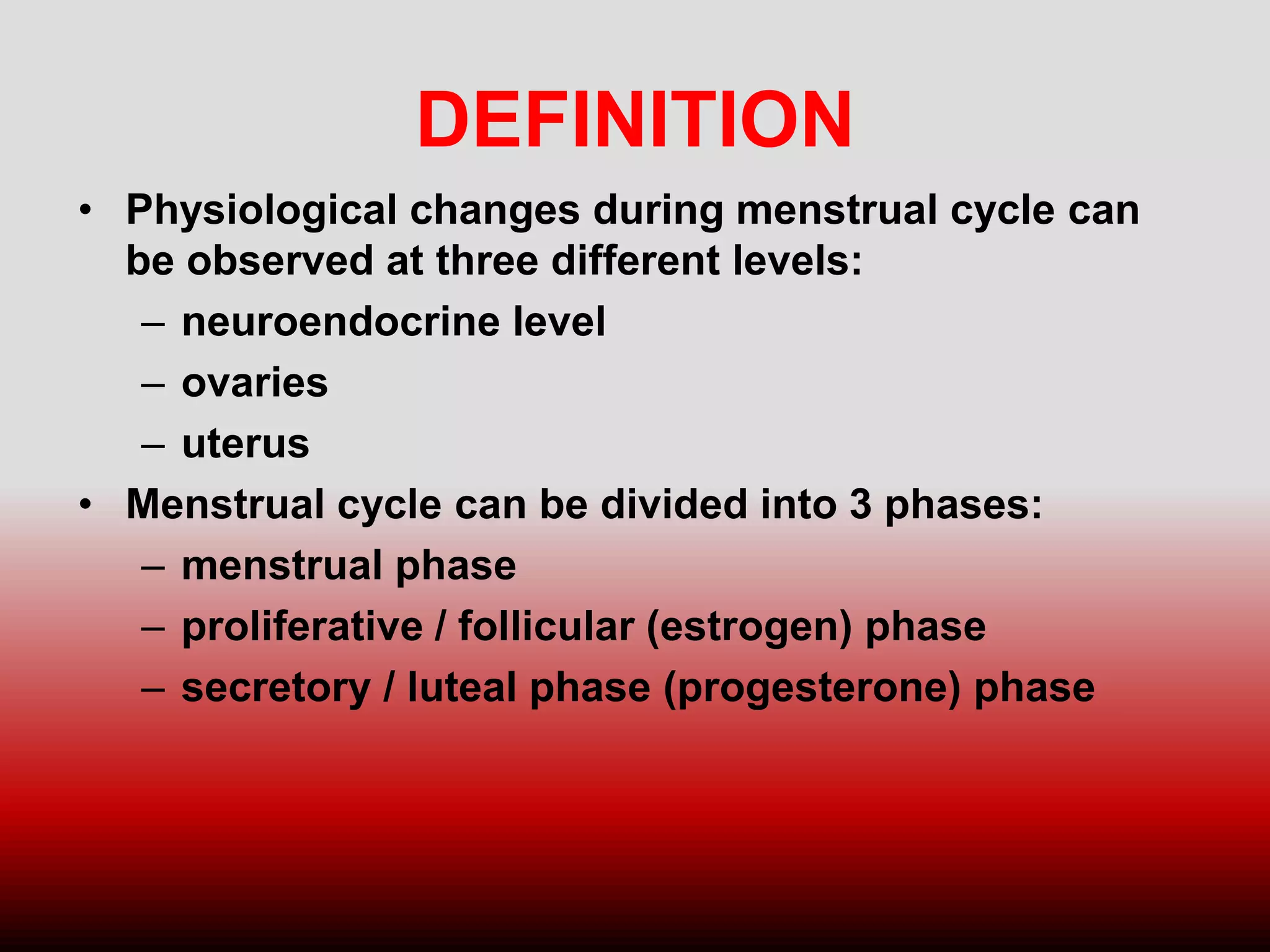 DEFINITION

• Physiological changes during menstrual cycle can be observed at three different levels:
– neuroendocrine level
– ovaries
– uterus
• Menstrual cycle can be divided into 3 phases:
– menstrual phase
– proliferative / follicular (estrogen) phase
– secretory / luteal phase (progesterone) phase